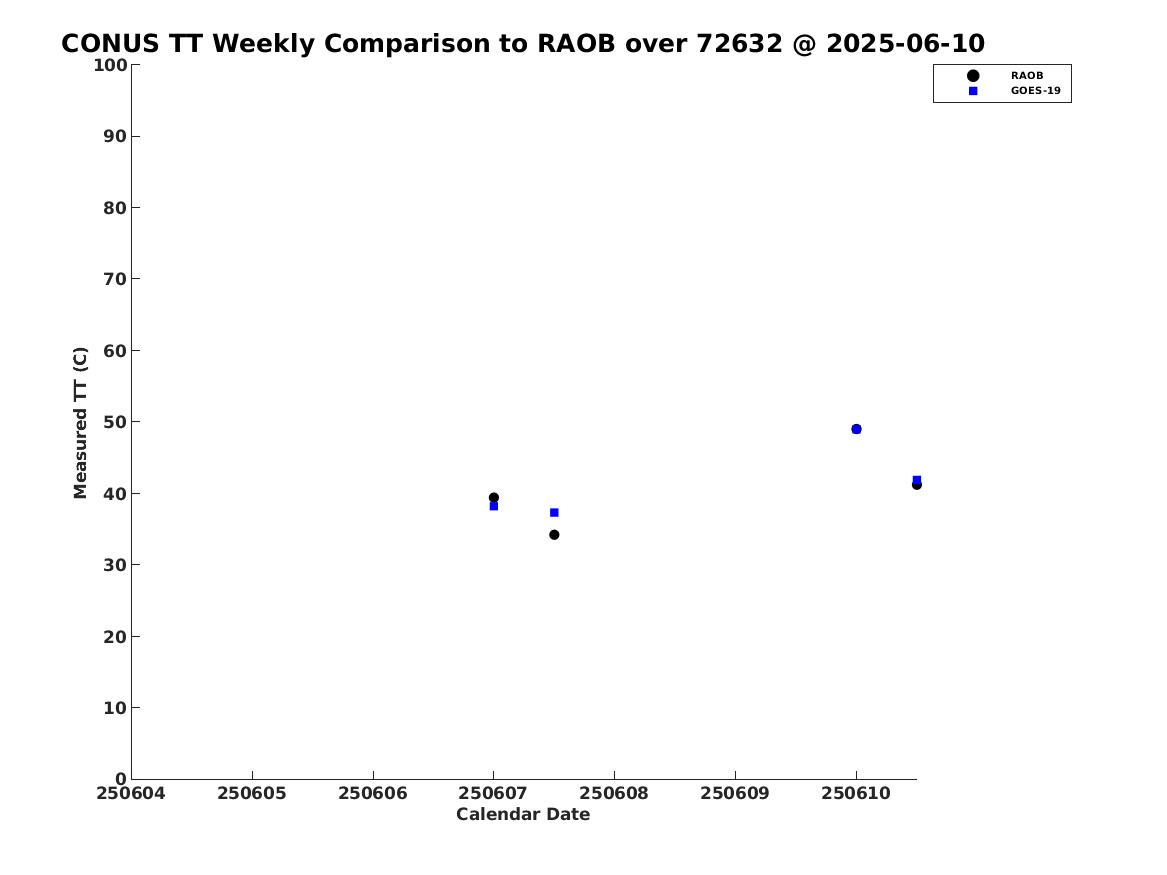 CONUS TT Weekly Comparison to RAOB over 72632 @ 2025-06-10

RAOB
GOES-19

Measured TT (C)

100
90
80
70
60
50
40
30
20
10
0

250604 250605 250606 250607 250608 250609 250610

Calendar Date